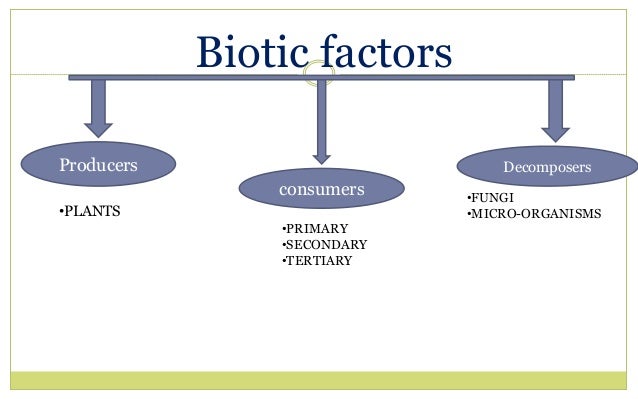 Biotic factors

Producers

•PLANTS

consumers

•PRIMARY
•SECONDARY
•TERTIARY

Decomposers

•FUNGI
•MICRO-ORGANISMS